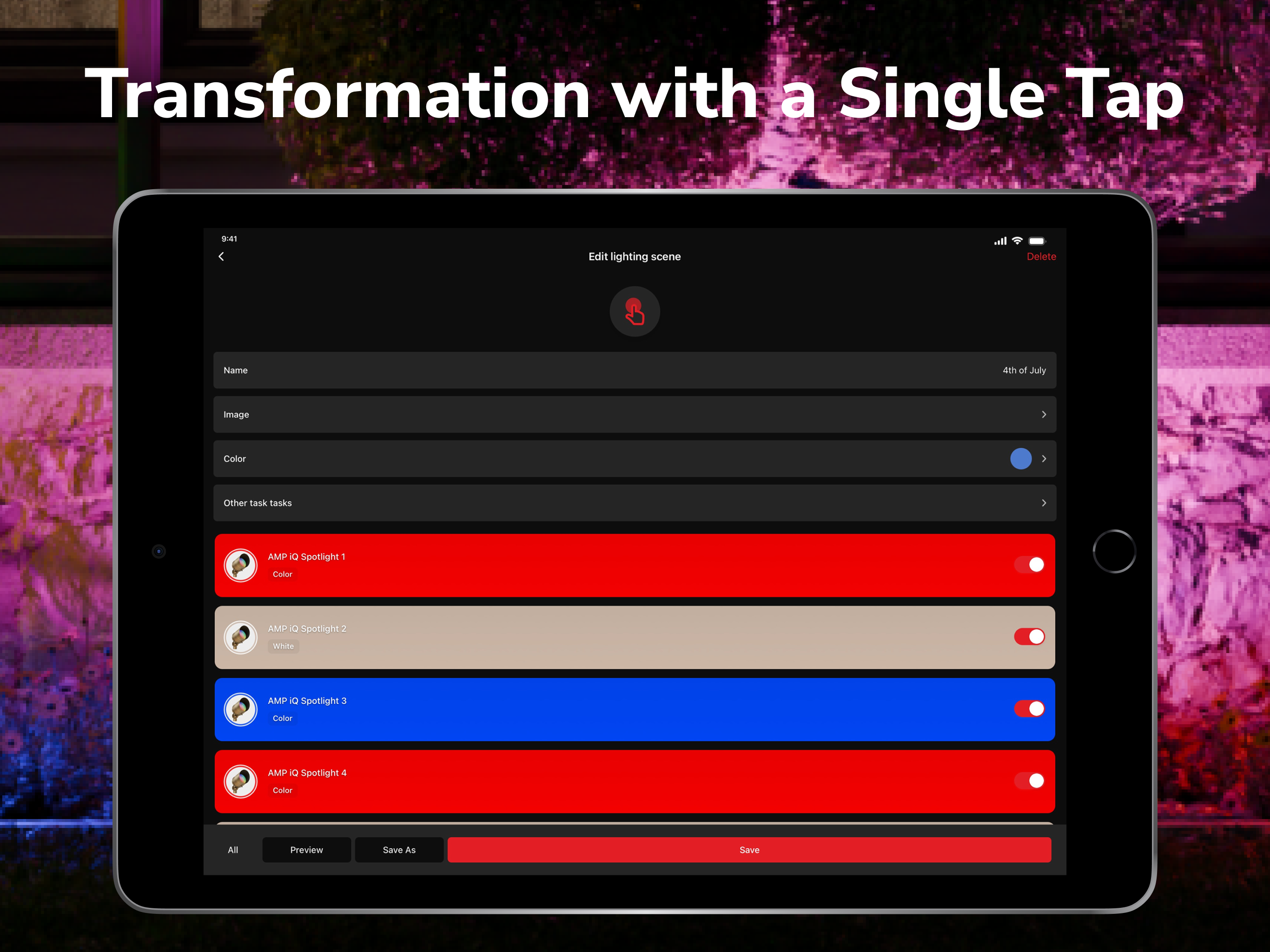 Transformation with a Single Tap

9:41

Edit lighting scene

Delete

Name

4th of July

Image

Color

Other task tasks

AMP iQ Spotlight 1

Color

AMP iQ Spotlight 2

White

AMP iQ Spotlight 3

Color

AMP iQ Spotlight 4

Color

All

Preview

Save As

Save